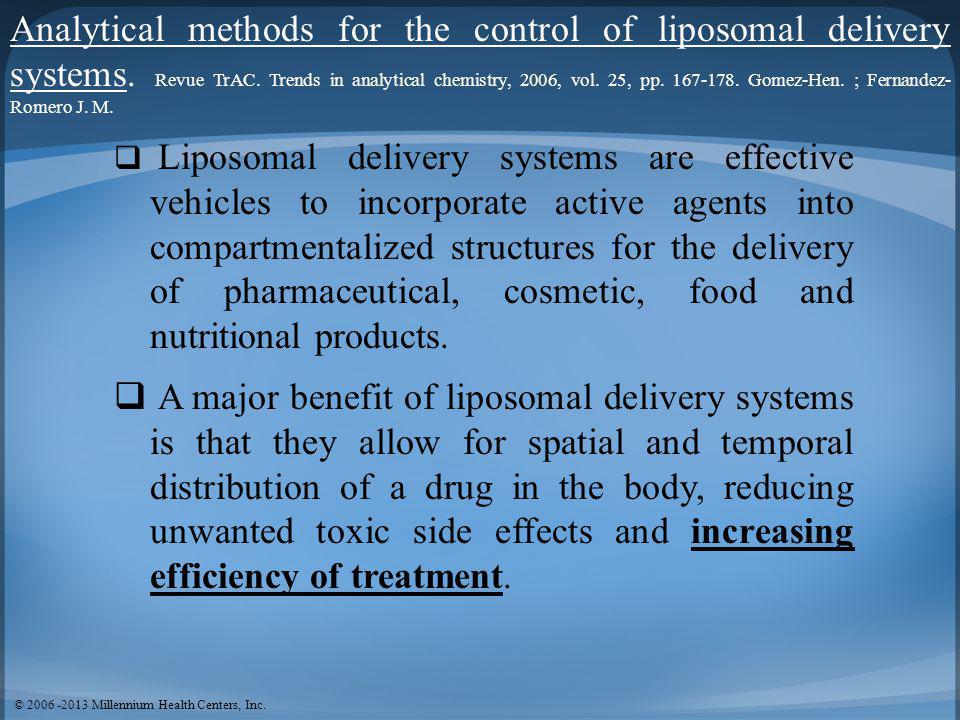 Analytical methods for the control of liposomal delivery systems. Revue TrAC. Trends in analytical chemistry, 2006, vol. 25, pp. 167-178. Gomez-Hen. ; Fernandez-Romero J. M.

❑ Liposomal delivery systems are effective vehicles to incorporate active agents into compartmentalized structures for the delivery of pharmaceutical, cosmetic, food and nutritional products.

❑ A major benefit of liposomal delivery systems is that they allow for spatial and temporal distribution of a drug in the body, reducing unwanted toxic side effects and increasing efficiency of treatment.

© 2006 -2013 Millennium Health Centers, Inc.